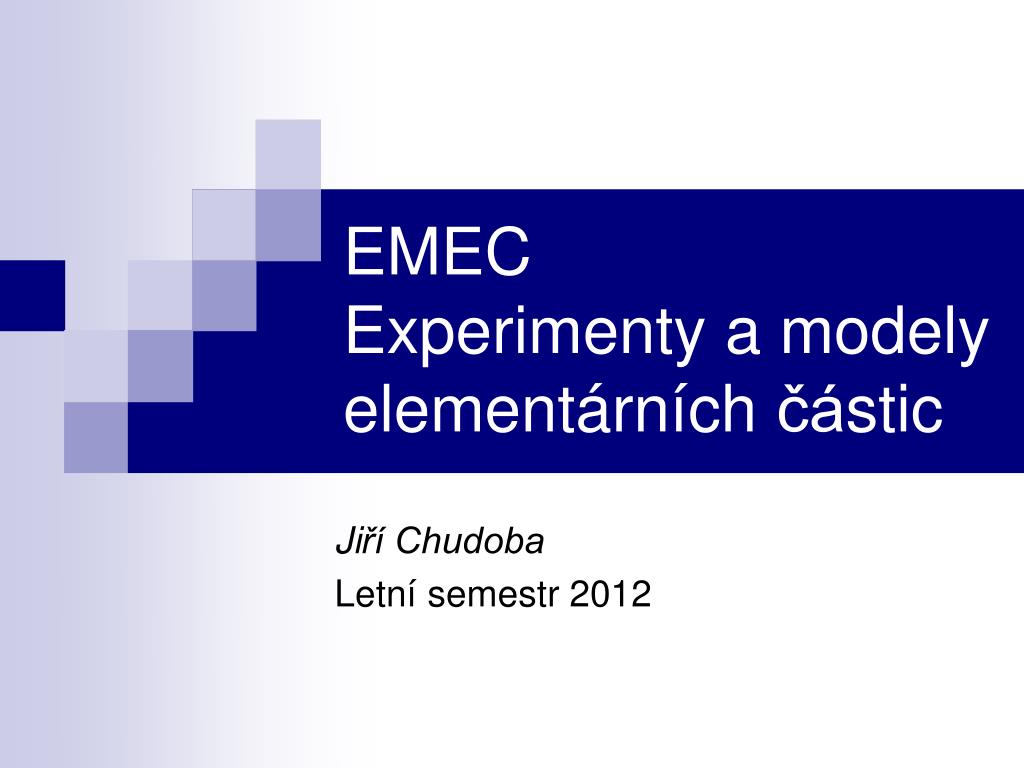 EMEC
Experimenty a modely elementárních částic

Jiří Chudoba
Letní semestr 2012